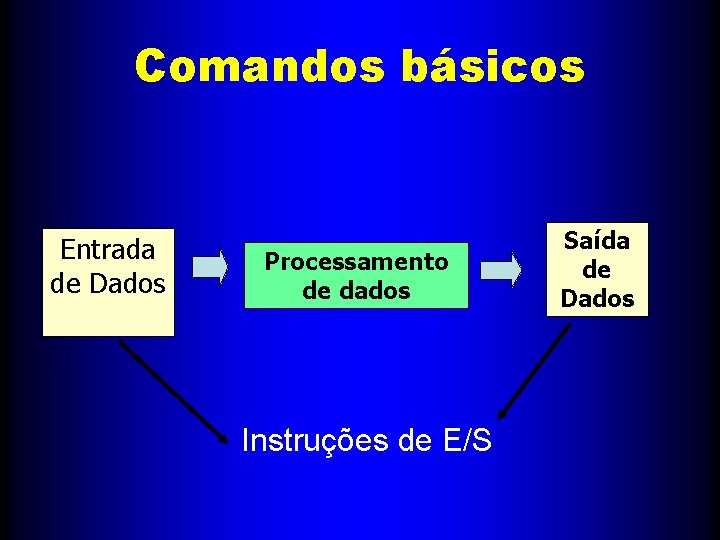 Comandos básicos

Entrada de Dados

Processamento de dados

Saída de Dados

Instruções de E/S